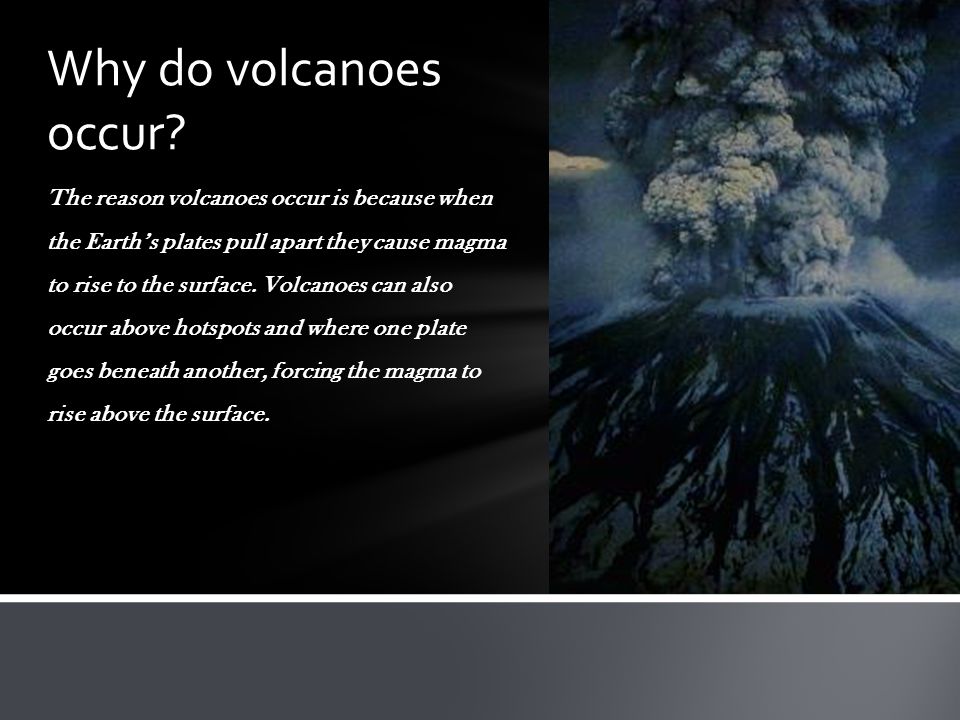 Why do volcanoes occur?

The reason volcanoes occur is because when the Earth's plates pull apart they cause magma to rise to the surface. Volcanoes can also occur above hotspots and where one plate goes beneath another, forcing the magma to rise above the surface.